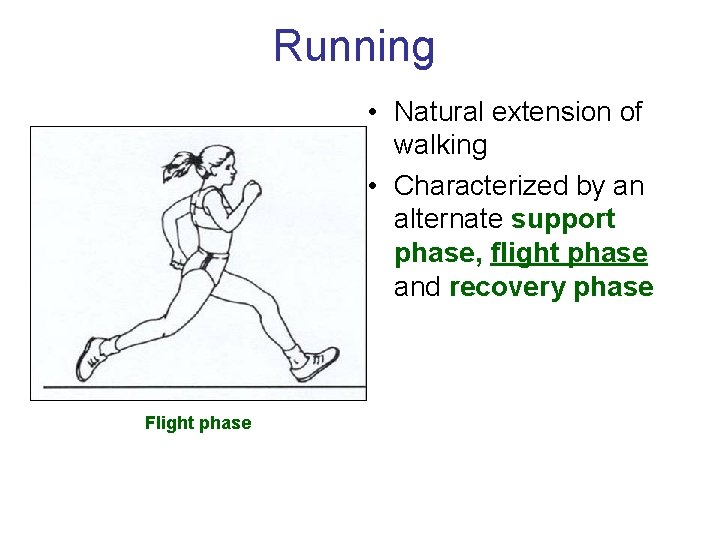 Running

• Natural extension of walking
• Characterized by an alternate support phase, flight phase and recovery phase

Flight phase